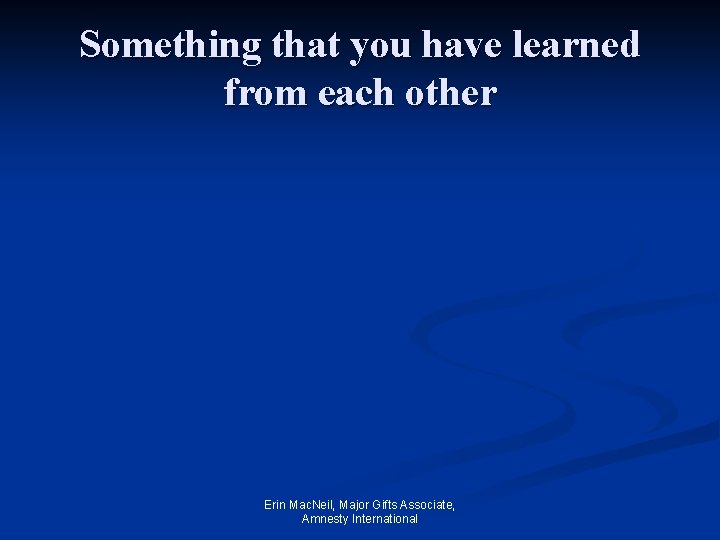 Something that you have learned from each other

Erin MacNeil, Major Gifts Associate, Amnesty International